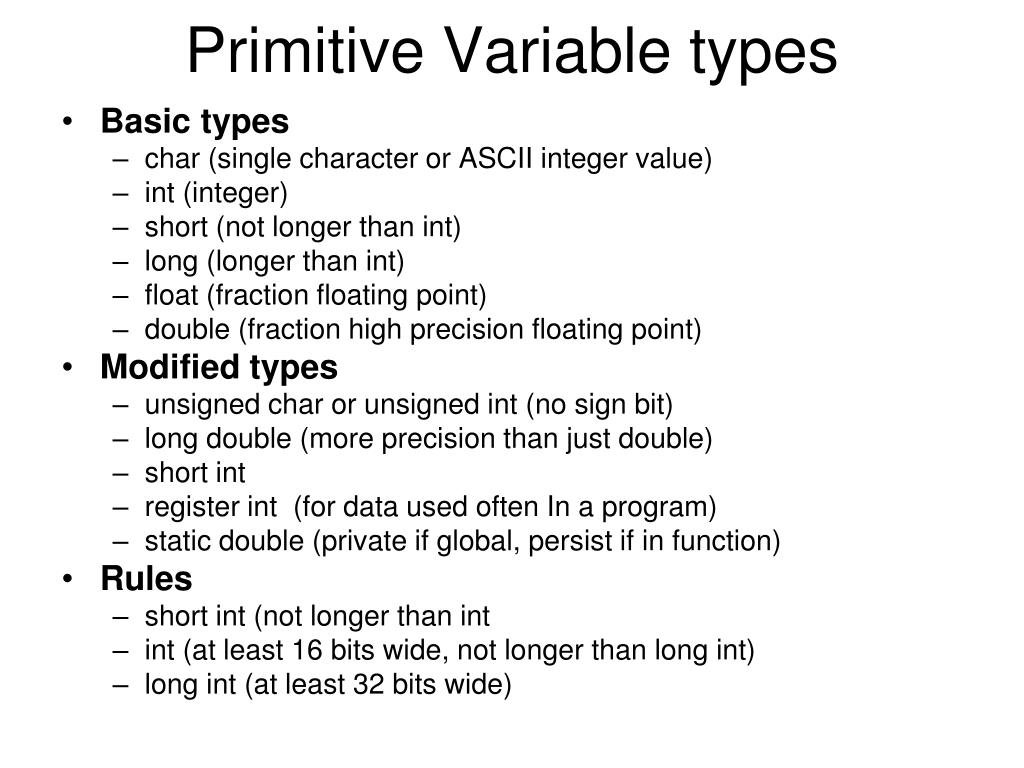 Primitive Variable types

• Basic types
– char (single character or ASCII integer value)
– int (integer)
– short (not longer than int)
– long (longer than int)
– float (fraction floating point)
– double (fraction high precision floating point)
• Modified types
– unsigned char or unsigned int (no sign bit)
– long double (more precision than just double)
– short int
– register int (for data used often In a program)
– static double (private if global, persist if in function)
• Rules
– short int (not longer than int
– int (at least 16 bits wide, not longer than long int)
– long int (at least 32 bits wide)